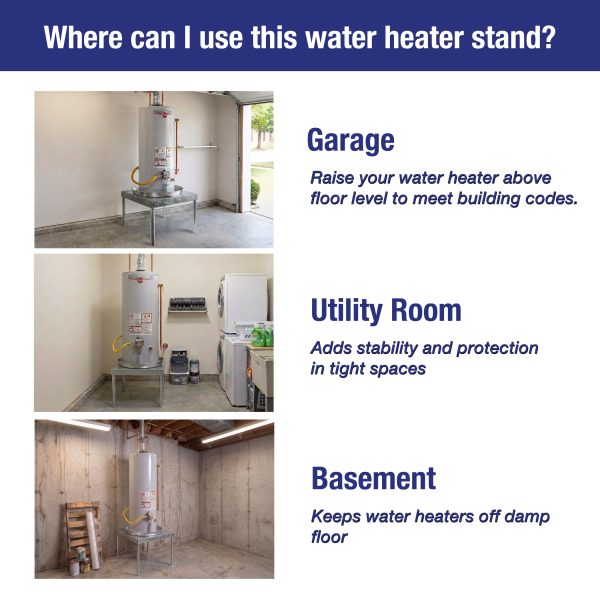 Where can I use this water heater stand?

Garage

Raise your water heater above floor level to meet building codes.

Utility Room

Adds stability and protection in tight spaces

Basement

Keeps water heaters off damp floor